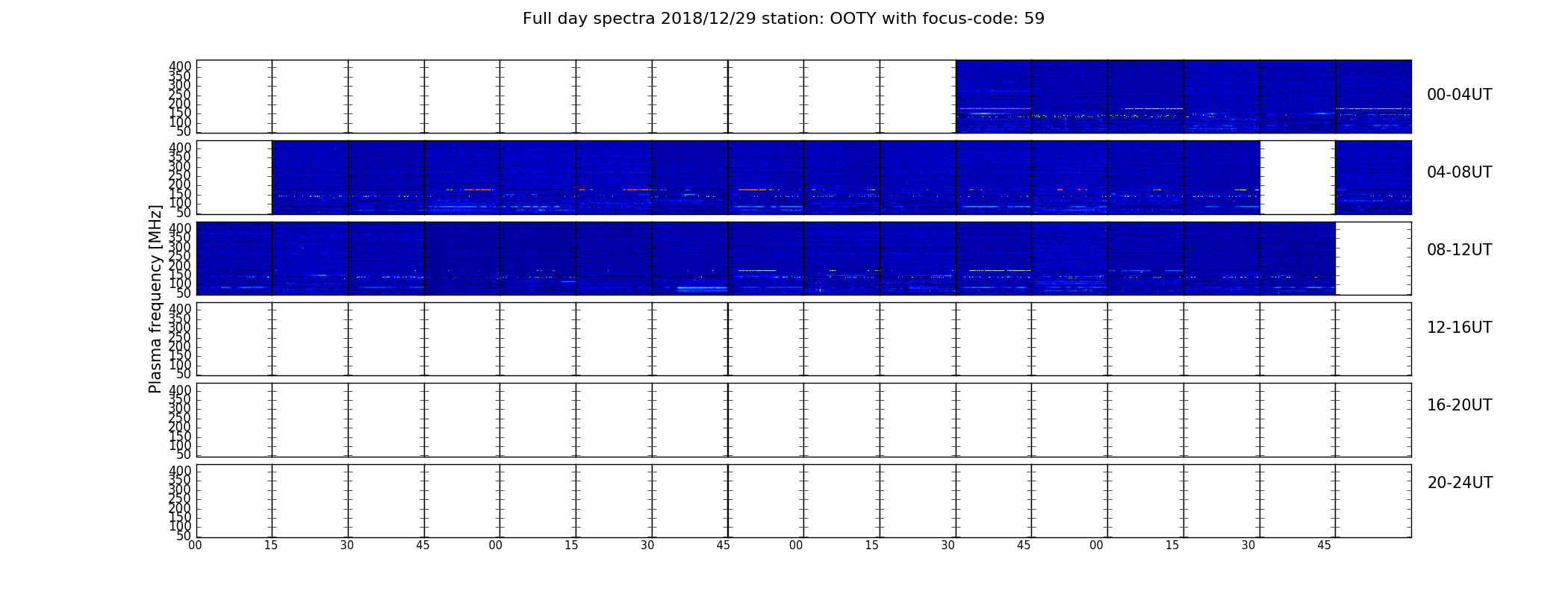 Full day spectra 2018/12/29 station: OOTY with focus-code: 59

Plasma frequency [MHz]

400
350
300
250
200
150
100
50

00-04UT

400
350
300
250
200
150
100
50

04-08UT

400
350
300
250
200
150
100
50

08-12UT

400
350
300
250
200
150
100
50

12-16UT

400
350
300
250
200
150
100
50

16-20UT

400
350
300
250
200
150
100
50

20-24UT

00 15 30 45 00 15 30 45 00 15 30 45 00 15 30 45